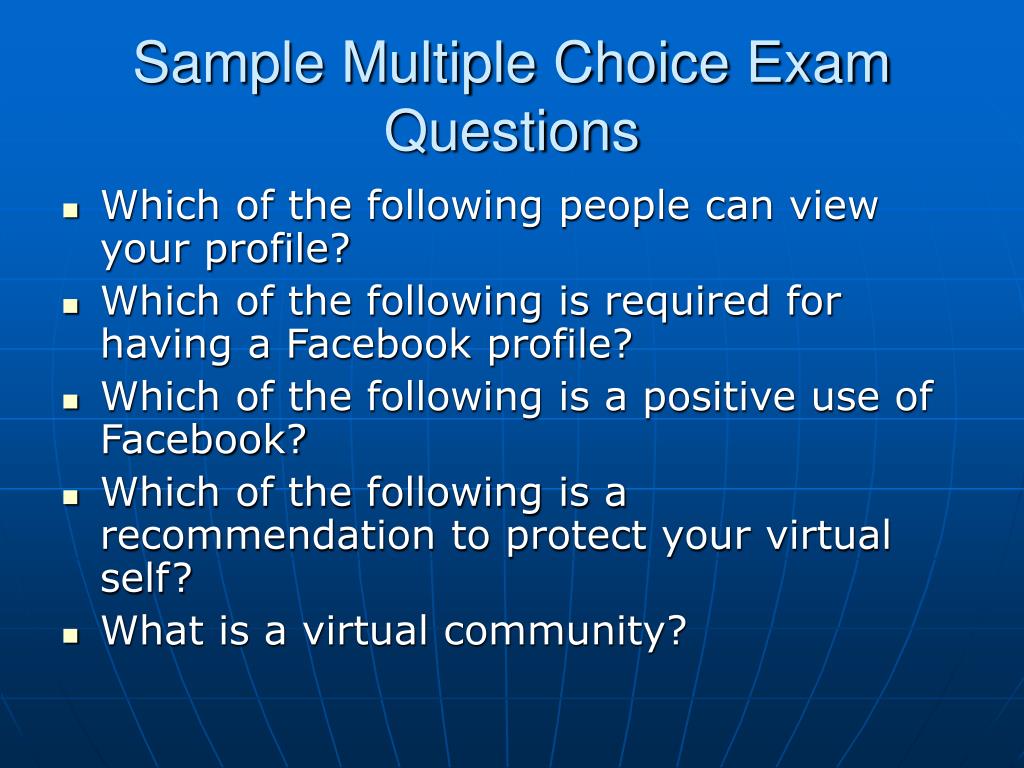 Sample Multiple Choice Exam Questions

- Which of the following people can view your profile?
- Which of the following is required for having a Facebook profile?
- Which of the following is a positive use of Facebook?
- Which of the following is a recommendation to protect your virtual self?
- What is a virtual community?